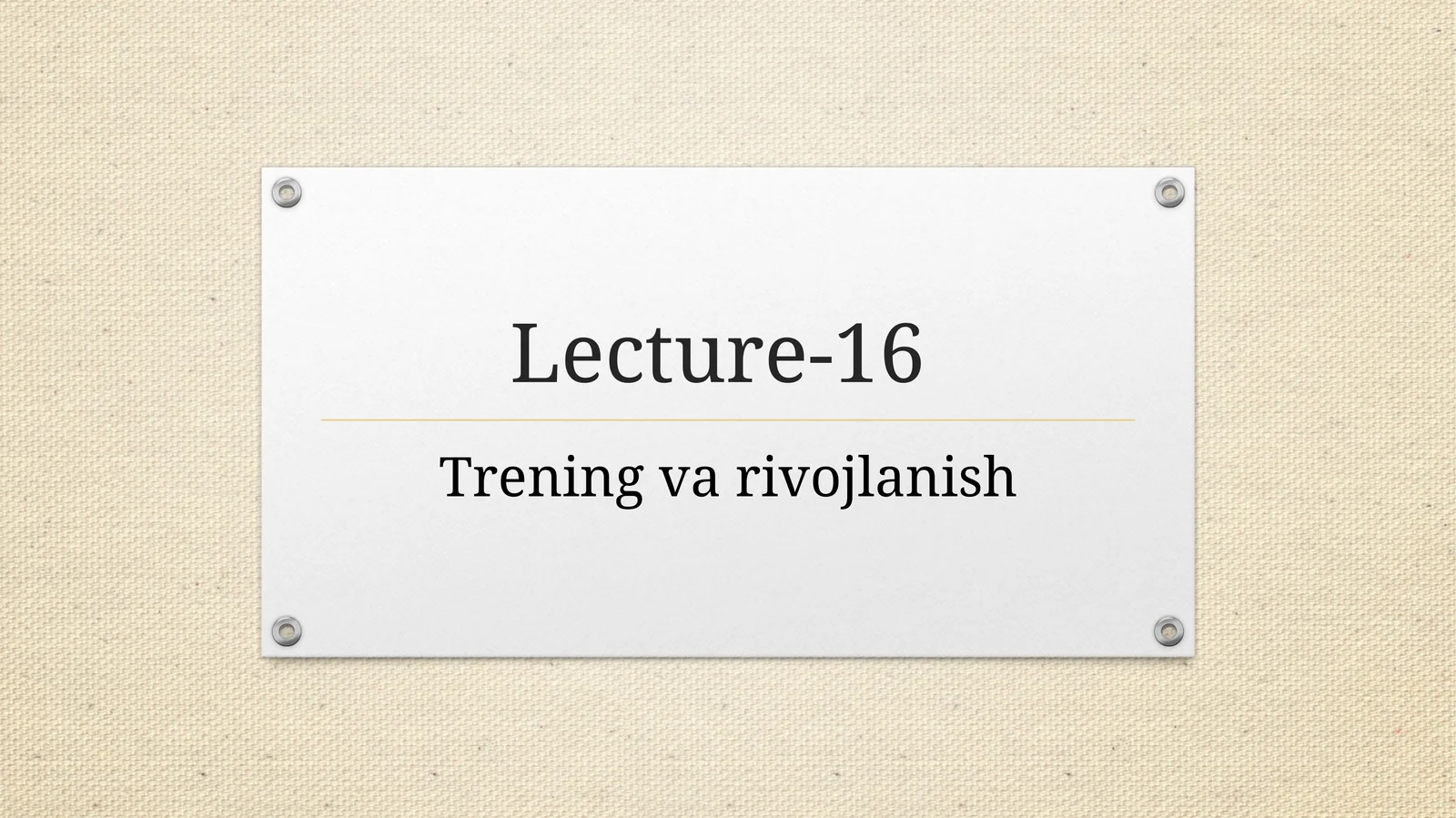 Lecture-16

Trening va rivojlanish